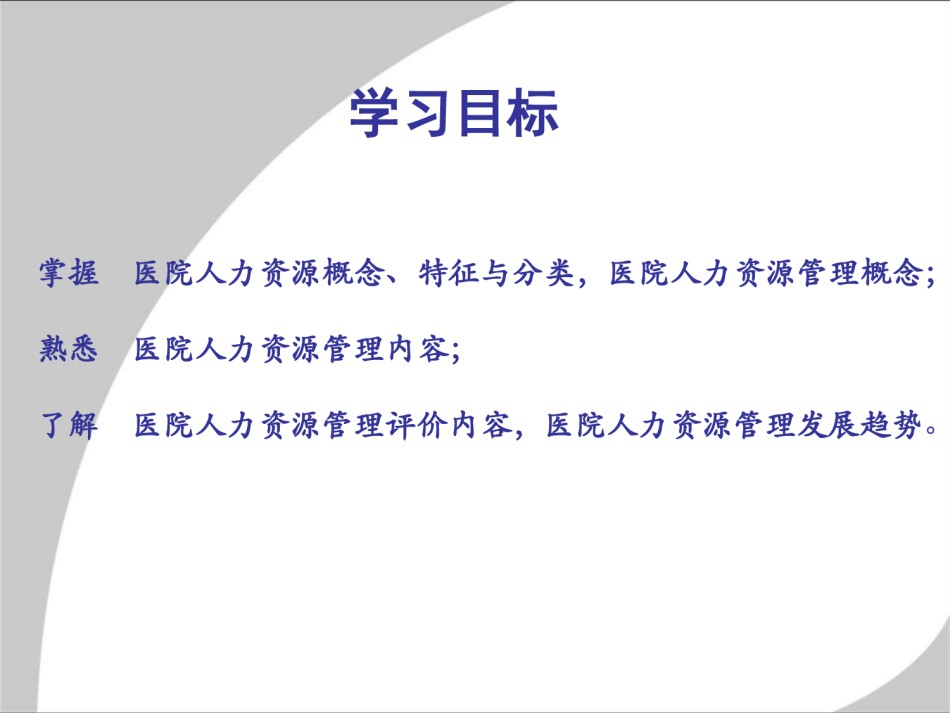 学习目标

掌握　医院人力资源概念、特征与分类，医院人力资源管理概念；

熟悉　医院人力资源管理内容；

了解　医院人力资源管理评价内容，医院人力资源管理发展趋势。